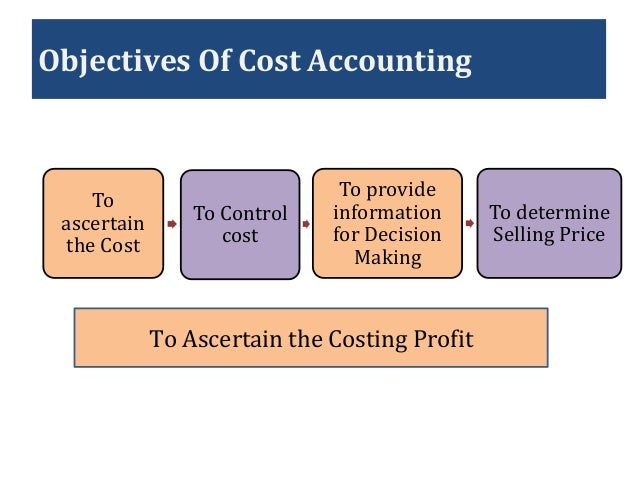 Objectives Of Cost Accounting

To ascertain the Cost

To Control cost

To provide information for Decision Making

To determine Selling Price

To Ascertain the Costing Profit